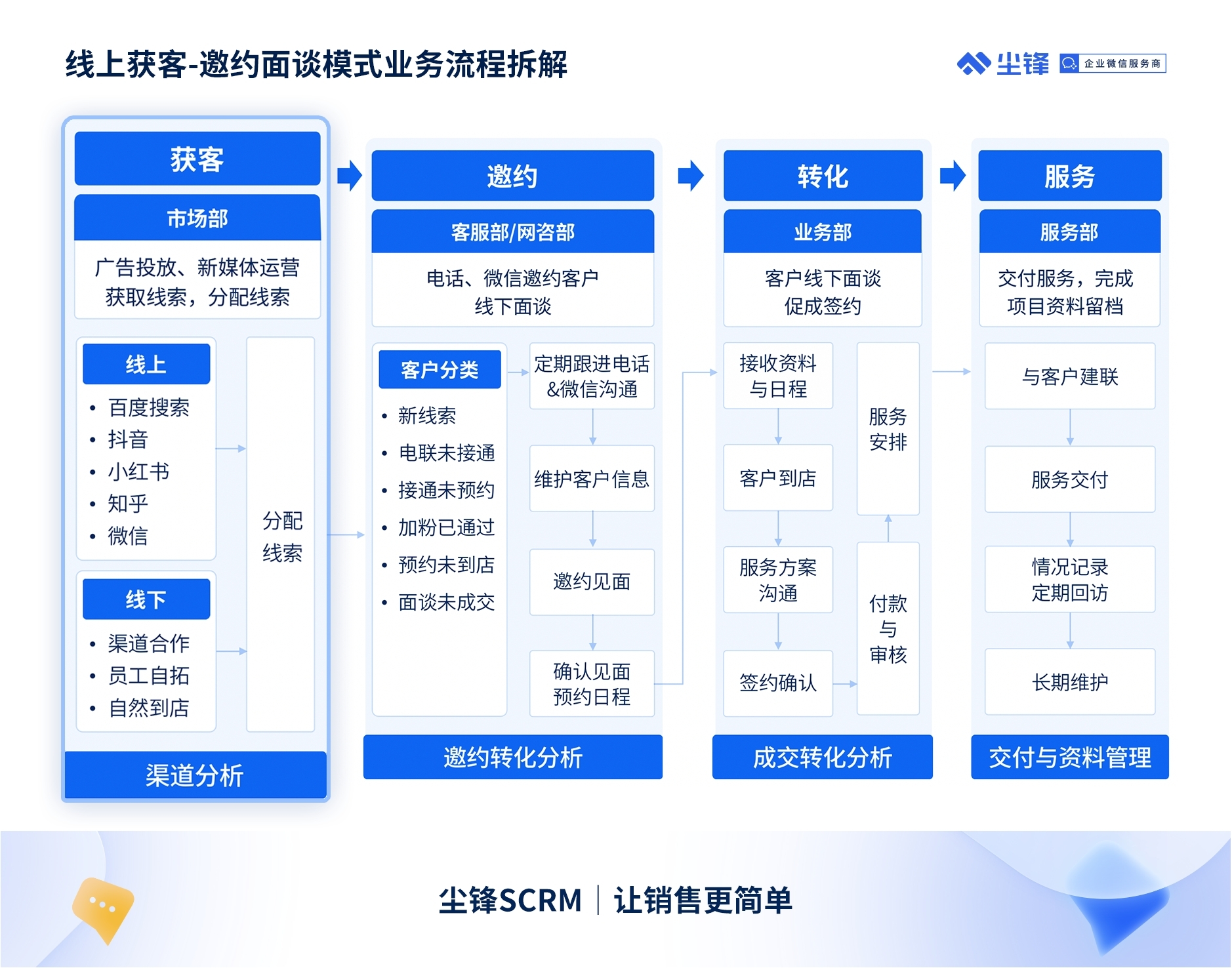 线上获客-邀约面谈模式业务流程拆解

尘锋 企业微信服务商

获客

市场部

广告投放、新媒体运营获取线索，分配线索

线上

• 百度搜索
• 抖音
• 小红书
• 知乎
• 微信

线下

• 渠道合作
• 员工自拓
• 自然到店

分配线索

渠道分析

邀约

客服部/网咨部

电话、微信邀约客户线下面谈

客户分类

• 新线索
• 电联未接通
• 接通未预约
• 加粉已通过
• 预约未到店
• 面谈未成交

定期跟进电话&微信沟通

维护客户信息

邀约见面

确认见面预约日程

邀约转化分析

转化

业务部

客户线下面谈促成签约

接收资料与日程

客户到店

服务方案沟通

签约确认

服务安排

付款与审核

成交转化分析

服务

服务部

交付服务，完成项目资料留档

与客户建联

服务交付

情况记录定期回访

长期维护

交付与资料管理

尘锋SCRM | 让销售更简单